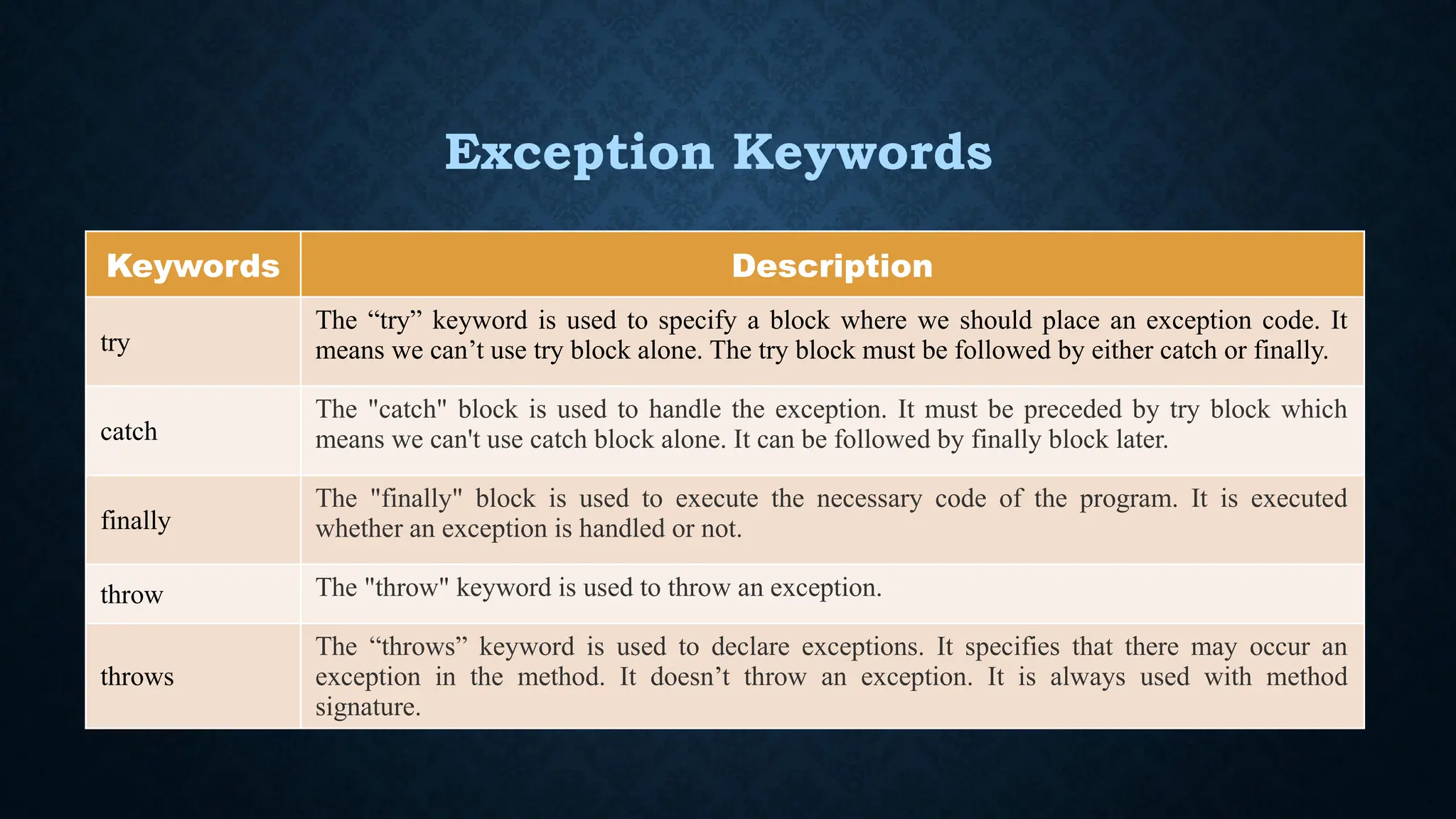 Exception Keywords

| Keywords | Description |
|---|---|
| try | The “try” keyword is used to specify a block where we should place an exception code. It means we can’t use try block alone. The try block must be followed by either catch or finally. |
| catch | The "catch" block is used to handle the exception. It must be preceded by try block which means we can't use catch block alone. It can be followed by finally block later. |
| finally | The "finally" block is used to execute the necessary code of the program. It is executed whether an exception is handled or not. |
| throw | The "throw" keyword is used to throw an exception. |
| throws | The “throws” keyword is used to declare exceptions. It specifies that there may occur an exception in the method. It doesn’t throw an exception. It is always used with method signature. |